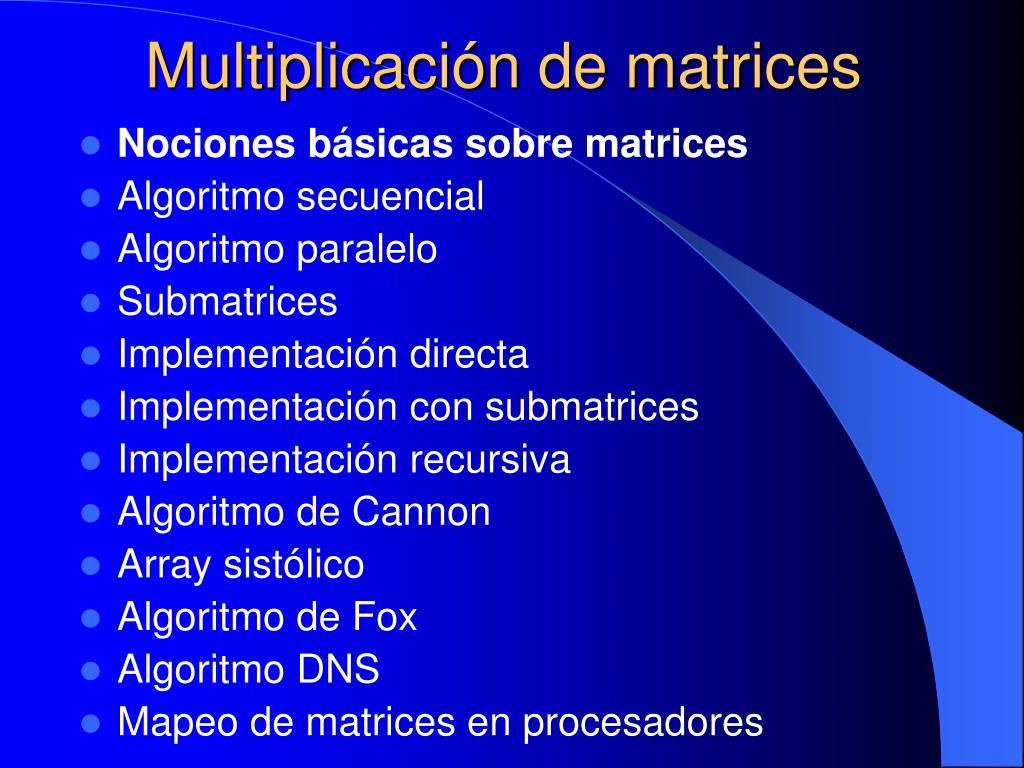 Multiplicación de matrices

- Nociones básicas sobre matrices
- Algoritmo secuencial
- Algoritmo paralelo
- Submatrices
- Implementación directa
- Implementación con submatrices
- Implementación recursiva
- Algoritmo de Cannon
- Array sistólico
- Algoritmo de Fox
- Algoritmo DNS
- Mapeo de matrices en procesadores